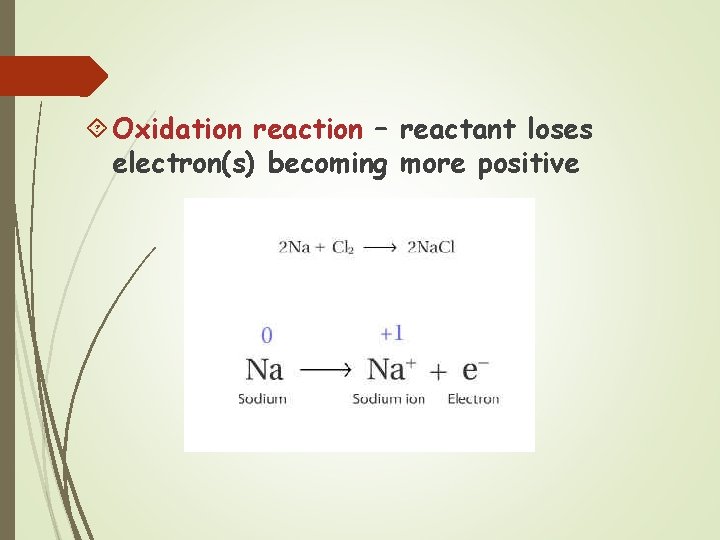 Oxidation reaction – reactant loses electron(s) becoming more positive

$2Na + Cl_2 \longrightarrow 2NaCl$

0 +1

$Na \longrightarrow Na^+ + e^-$

Sodium Sodium ion Electron